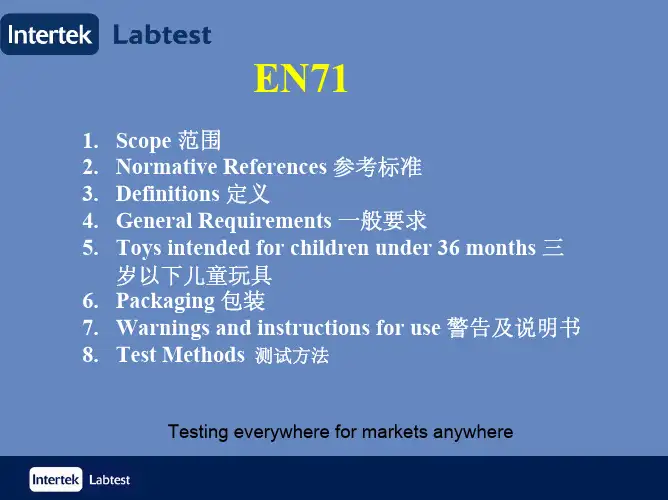 Intertek Labtest

EN71

1. Scope 范围
2. Normative References 参考标准
3. Definitions 定义
4. General Requirements 一般要求
5. Toys intended for children under 36 months 三岁以下儿童玩具
6. Packaging 包装
7. Warnings and instructions for use 警告及说明书
8. Test Methods 测试方法

Testing everywhere for markets anywhere

Intertek Labtest